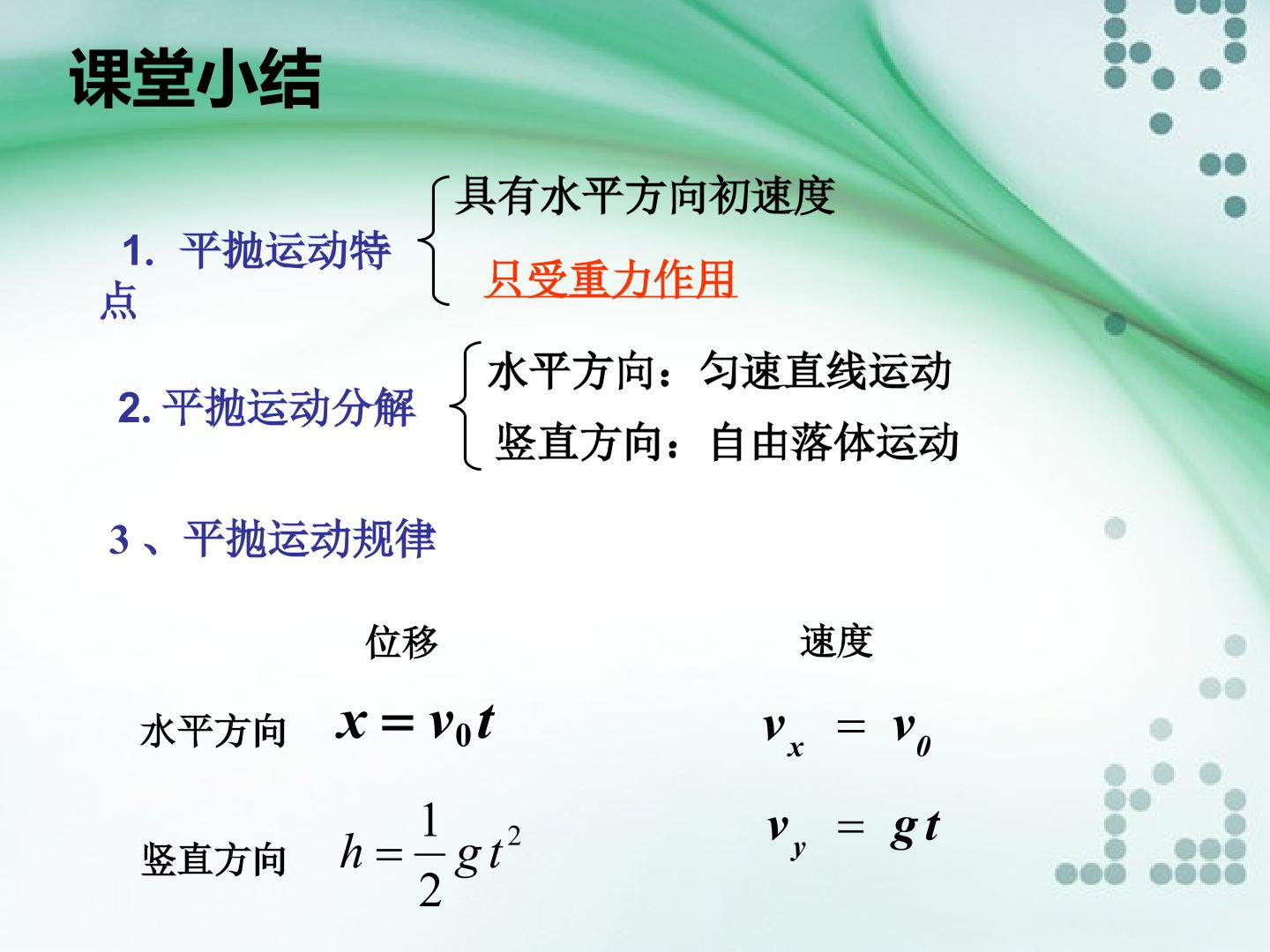 课堂小结

1. 平抛运动特点

具有水平方向初速度

只受重力作用

2. 平抛运动分解

水平方向：匀速直线运动

竖直方向：自由落体运动

3 、平抛运动规律

| | 位移 | 速度 |
|---|---|---|
| 水平方向 | $x = v_0 t$ | $v_x = v_0$ |
| 竖直方向 | $h = \frac{1}{2} g t^2$ | $v_y = g t$ |